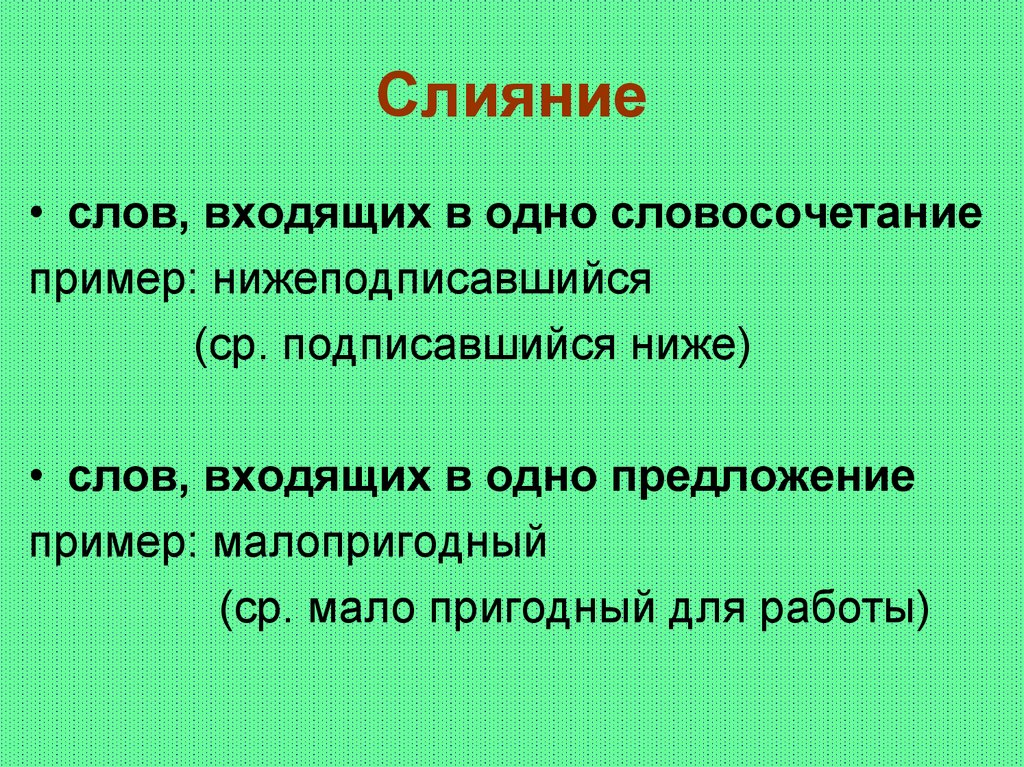 Слияние

• слов, входящих в одно словосочетание
пример: нижеподписавшийся
(ср. подписавшийся ниже)

• слов, входящих в одно предложение
пример: малопригодный
(ср. мало пригодный для работы)